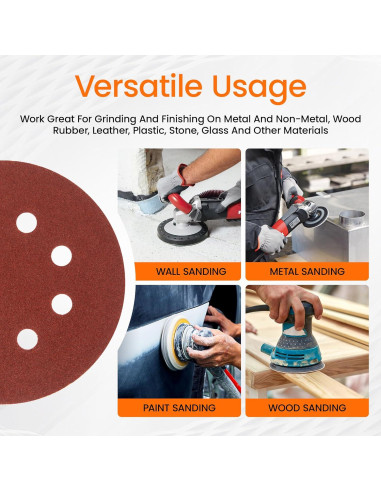 Versatile Usage

Work Great For Grinding And Finishing On Metal And Non-Metal, Wood Rubber, Leather, Plastic, Stone, Glass And Other Materials

WALL SANDING

METAL SANDING

PAINT SANDING

WOOD SANDING